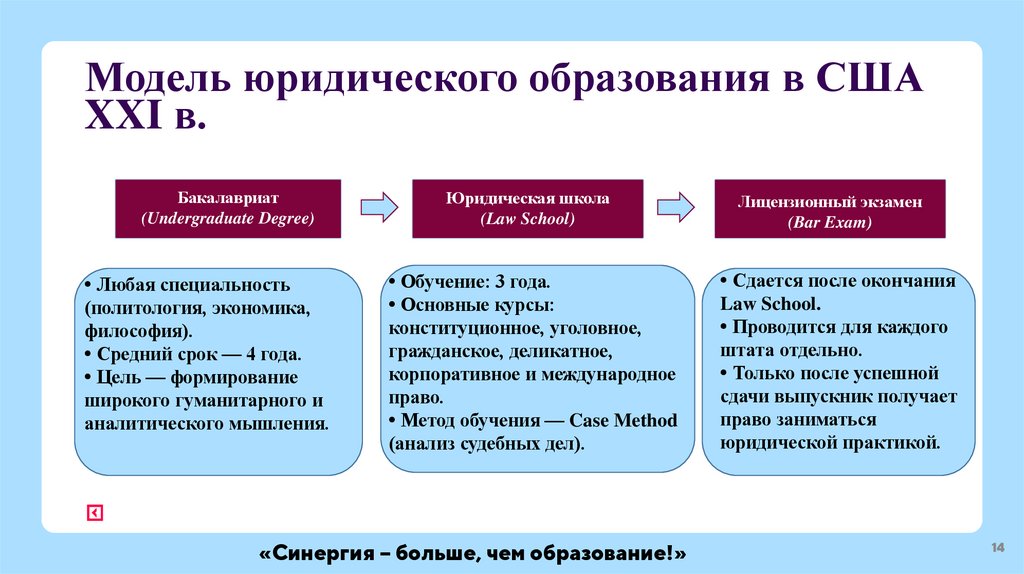 Модель юридического образования в США XXI в.

Бакалавриат
(Undergraduate Degree)

Юридическая школа
(Law School)

Лицензионный экзамен
(Bar Exam)

• Любая специальность (политология, экономика, философия).
• Средний срок — 4 года.
• Цель — формирование широкого гуманитарного и аналитического мышления.

• Обучение: 3 года.
• Основные курсы: конституционное, уголовное, гражданское, деликатное, корпоративное и международное право.
• Метод обучения — Case Method (анализ судебных дел).

• Сдается после окончания Law School.
• Проводится для каждого штата отдельно.
• Только после успешной сдачи выпускник получает право заниматься юридической практикой.

«Синергия – больше, чем образование!»

14